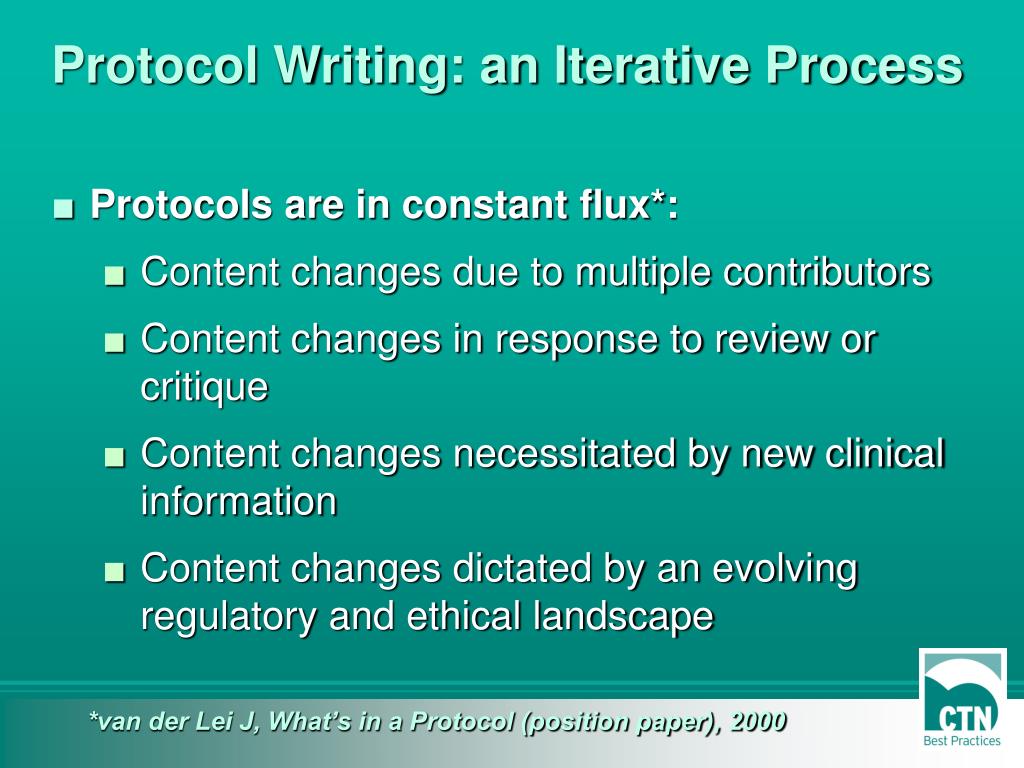 Protocol Writing: an Iterative Process

■ Protocols are in constant flux*:

■ Content changes due to multiple contributors

■ Content changes in response to review or critique

■ Content changes necessitated by new clinical information

■ Content changes dictated by an evolving regulatory and ethical landscape

*van der Lei J, What's in a Protocol (position paper), 2000

CTN
Best Practices